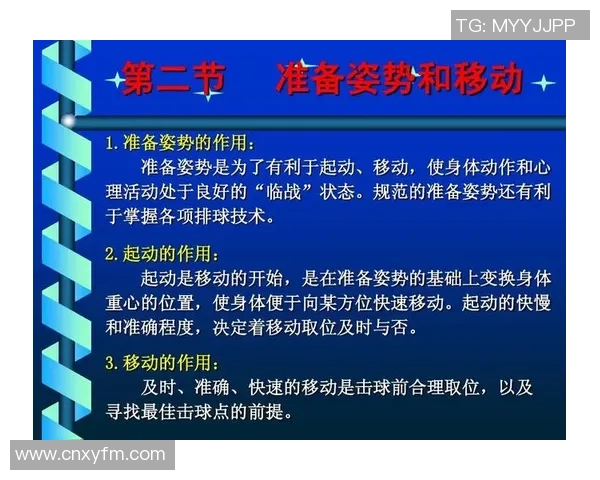 TG: MYYJJPP

第二节　准备姿势和移动

1. 准备姿势的作用：

准备姿势是为了有利于起动、移动，使身体动作和心理活动处于良好的“临战”状态。规范的准备姿势还有利于掌握各项排球技术。

2. 起动的作用：

起动是移动的开始，是在准备姿势的基础上变换身体重心的位置，使身体便于向某方位快速移动。起动的快慢和准确程度，决定着移动取位及时与否。

3. 移动的作用：

及时、准确、快速的移动是击球前合理取位，以及寻找最佳击球点的前提。

www.cnxyfm.com